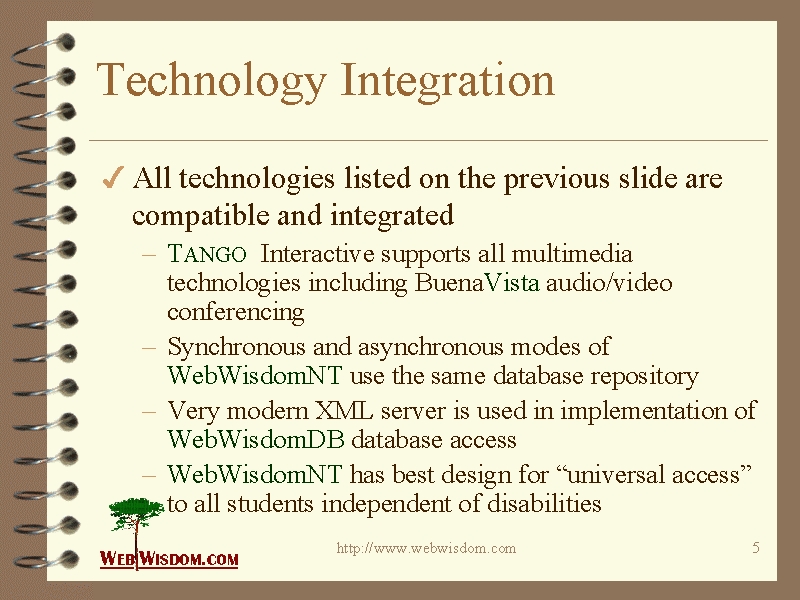 Technology Integration

✓ All technologies listed on the previous slide are compatible and integrated

– TANGO Interactive supports all multimedia technologies including BuenaVista audio/video conferencing

– Synchronous and asynchronous modes of WebWisdomNT use the same database repository

– Very modern XML server is used in implementation of WebWisdomDB database access

– WebWisdomNT has best design for “universal access” to all students independent of disabilities

WEBWISDOM.COM

http://www.webwisdom.com

5